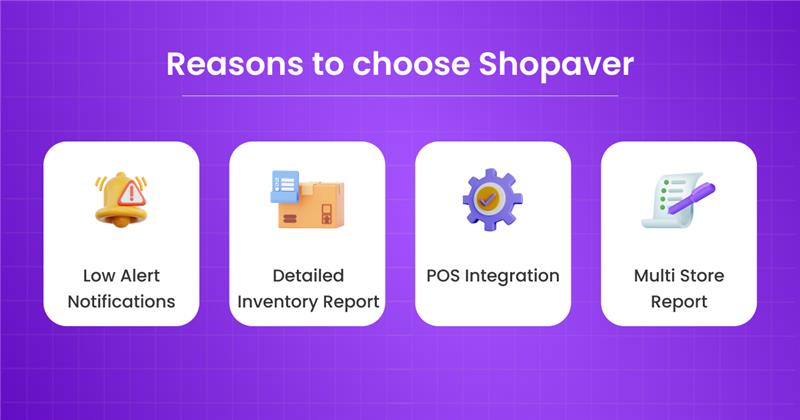 Reasons to choose Shopaver

Low Alert Notifications

Detailed Inventory Report

POS Integration

Multi Store Report